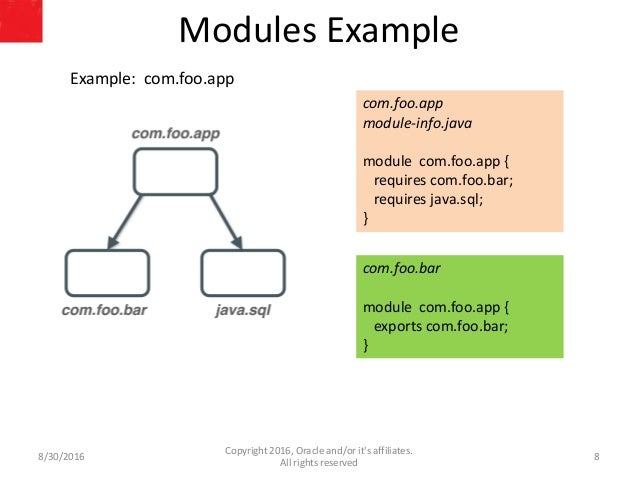 Modules Example

Example: com.foo.app

com.foo.app

com.foo.bar

java.sql

com.foo.app
module-info.java

module com.foo.app {
requires com.foo.bar;
requires java.sql;
}

com.foo.bar

module com.foo.app {
exports com.foo.bar;
}

8/30/2016

Copyright 2016, Oracle and/or it's affiliates. All rights reserved

8